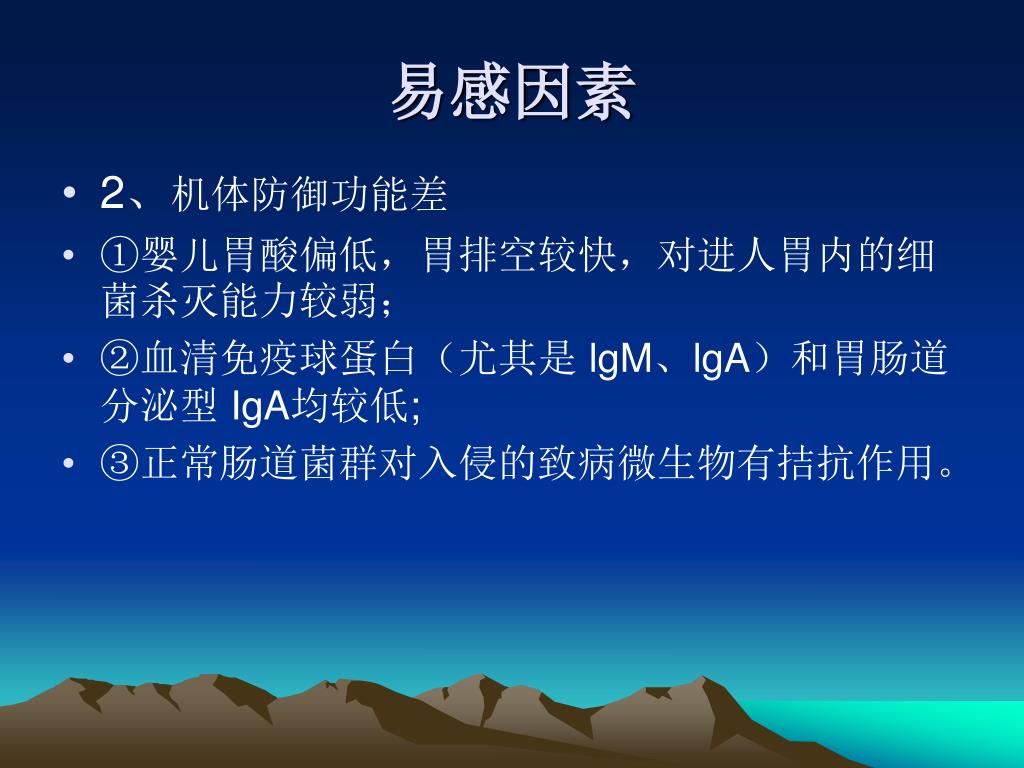 易感因素

• 2、机体防御功能差
• ①婴儿胃酸偏低，胃排空较快，对进人胃内的细菌杀灭能力较弱；
• ②血清免疫球蛋白（尤其是 IgM、IgA）和胃肠道分泌型 IgA均较低;
• ③正常肠道菌群对入侵的致病微生物有拮抗作用。